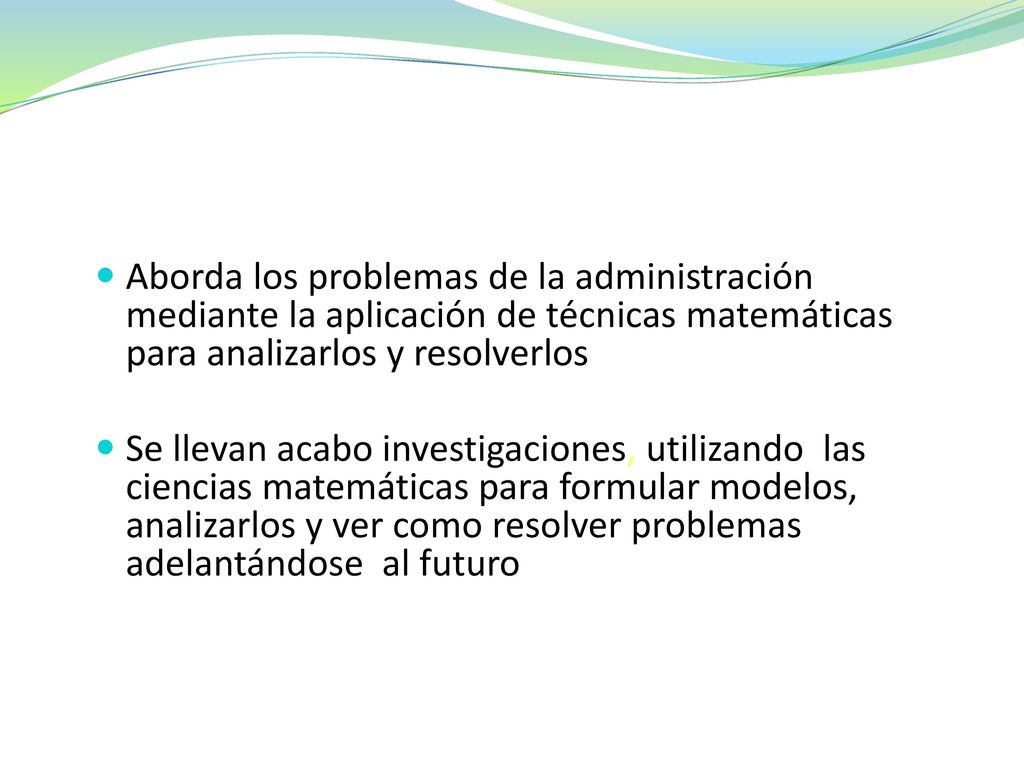 Aborda los problemas de la administración mediante la aplicación de técnicas matemáticas para analizarlos y resolverlos

Se llevan acabo investigaciones, utilizando las ciencias matemáticas para formular modelos, analizarlos y ver como resolver problemas adelantándose al futuro